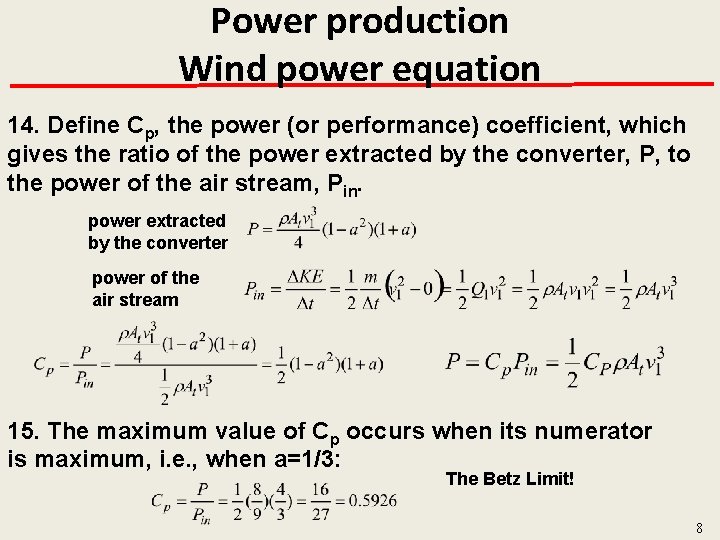 Power production
Wind power equation

14. Define $C_p$, the power (or performance) coefficient, which gives the ratio of the power extracted by the converter, P, to the power of the air stream, $P_{in}$.

power extracted by the converter $P = \frac{\rho A_t v_1^3}{4}(1-a^2)(1+a)$

power of the air stream $P_{in} = \frac{\Delta KE}{\Delta t} = \frac{1}{2}\frac{m}{\Delta t}\left(v_1^2 - 0\right) = \frac{1}{2}Q_1 v_1^2 = \frac{1}{2}\rho A_t v_1 v_1^2 = \frac{1}{2}\rho A_t v_1^3$

$C_p = \frac{P}{P_{in}} = \frac{\frac{\rho A_t v_1^3}{4}(1-a^2)(1+a)}{\frac{1}{2}\rho A_t v_1^3} = \frac{1}{2}(1-a^2)(1+a)$

$P = C_p P_{in} = \frac{1}{2} C_P \rho A_t v_1^3$

15. The maximum value of $C_p$ occurs when its numerator is maximum, i.e., when a=1/3:

The Betz Limit!

$C_p = \frac{P}{P_{in}} = \frac{1}{2}(\frac{8}{9})(\frac{4}{3}) = \frac{16}{27} = 0.5926$

8